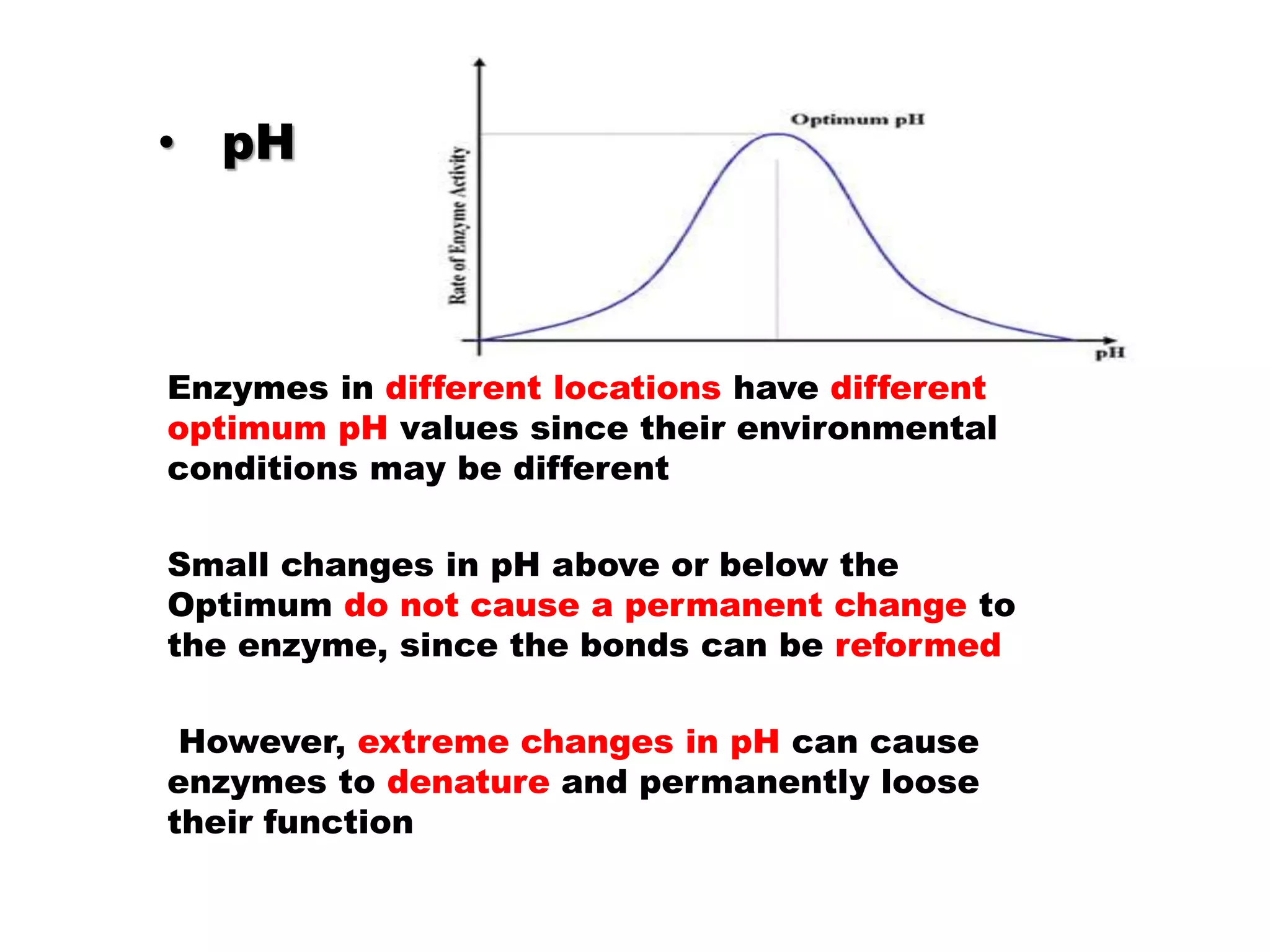 • pH

Optimum pH

Rate of Enzyme Activity

pH

Enzymes in different locations have different optimum pH values since their environmental conditions may be different

Small changes in pH above or below the Optimum do not cause a permanent change to the enzyme, since the bonds can be reformed

However, extreme changes in pH can cause enzymes to denature and permanently loose their function